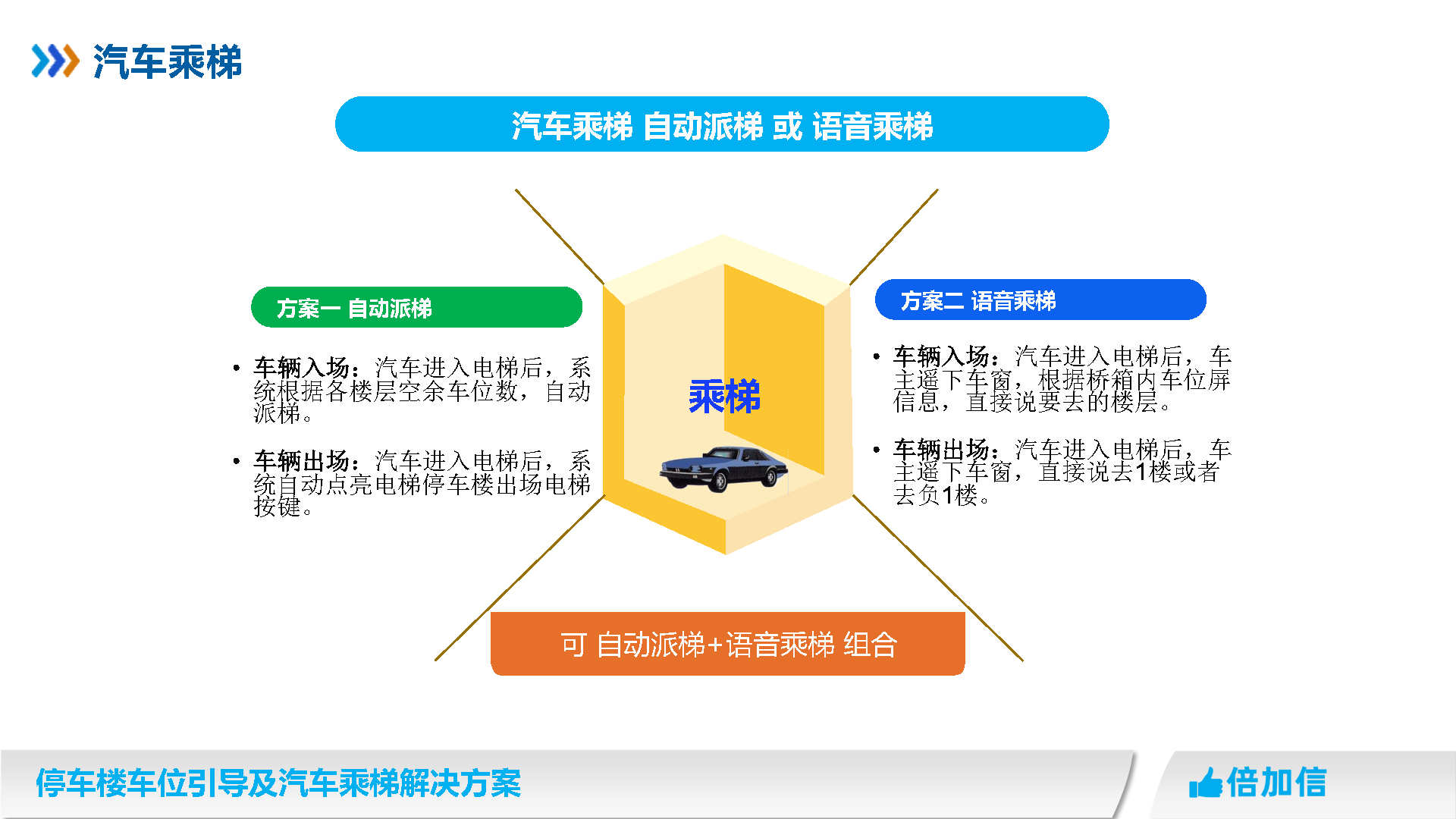 汽车乘梯

汽车乘梯 自动派梯 或 语音乘梯

方案一 自动派梯

• 车辆入场：汽车进入电梯后，系统根据各楼层空余车位数，自动派梯。

• 车辆出场：汽车进入电梯后，系统自动点亮电梯停车楼出场电梯按键。

乘梯

方案二 语音乘梯

• 车辆入场：汽车进入电梯后，车主遥下车窗，根据桥箱内车位屏信息，直接说要去的楼层。

• 车辆出场：汽车进入电梯后，车主遥下车窗，直接说去1楼或者去负1楼。

可 自动派梯+语音乘梯 组合

停车楼车位引导及汽车乘梯解决方案

倍加信